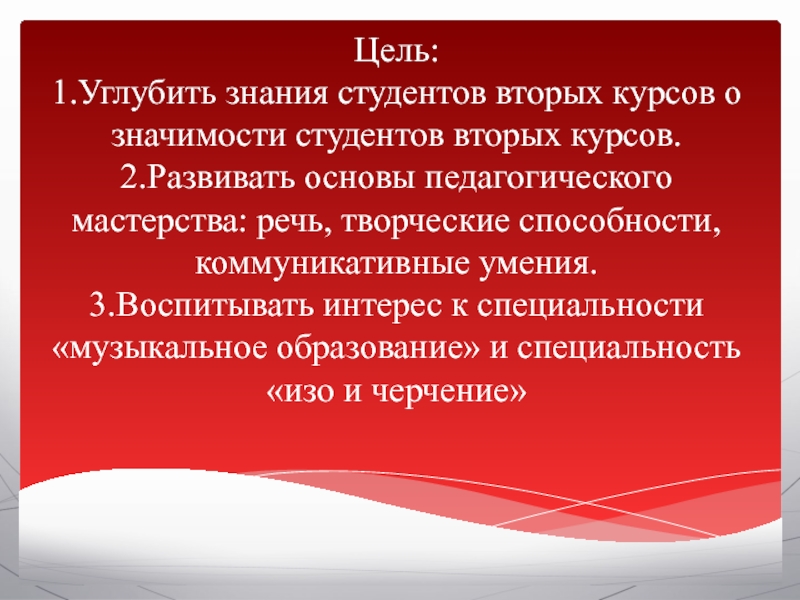 Цель:
1.Углубить знания студентов вторых курсов о значимости студентов вторых курсов.
2.Развивать основы педагогического мастерства: речь, творческие способности, коммуникативные умения.
3.Воспитывать интерес к специальности «музыкальное образование» и специальность «изо и черчение»